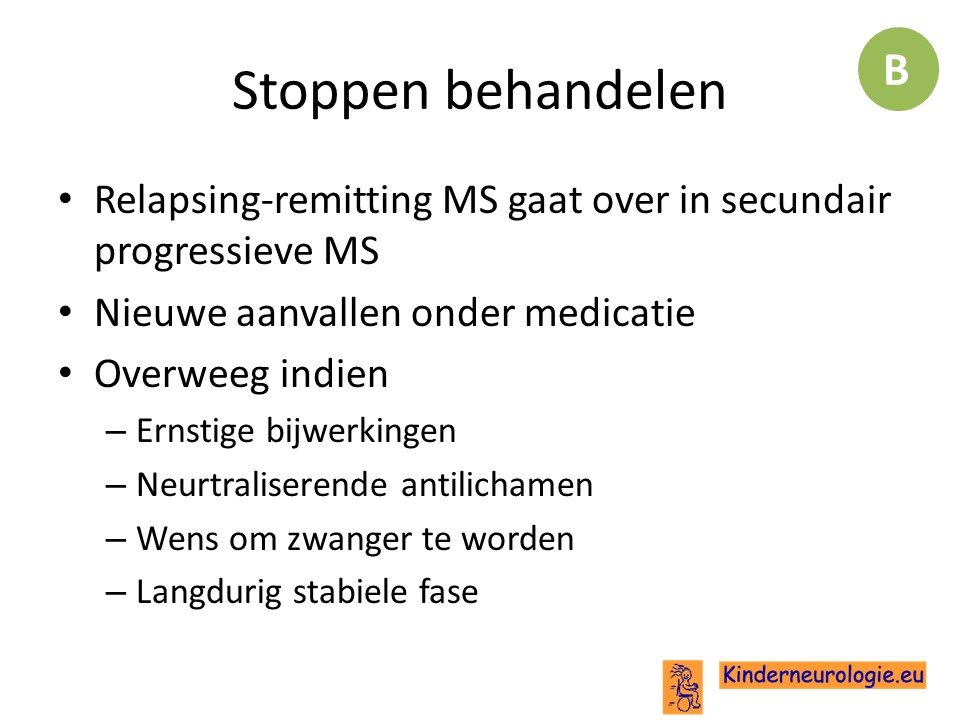 B

Stoppen behandelen

• Relapsing-remitting MS gaat over in secundair progressieve MS
• Nieuwe aanvallen onder medicatie
• Overweeg indien
– Ernstige bijwerkingen
– Neurtraliserende antilichamen
– Wens om zwanger te worden
– Langdurig stabiele fase

Kinderneurologie.eu